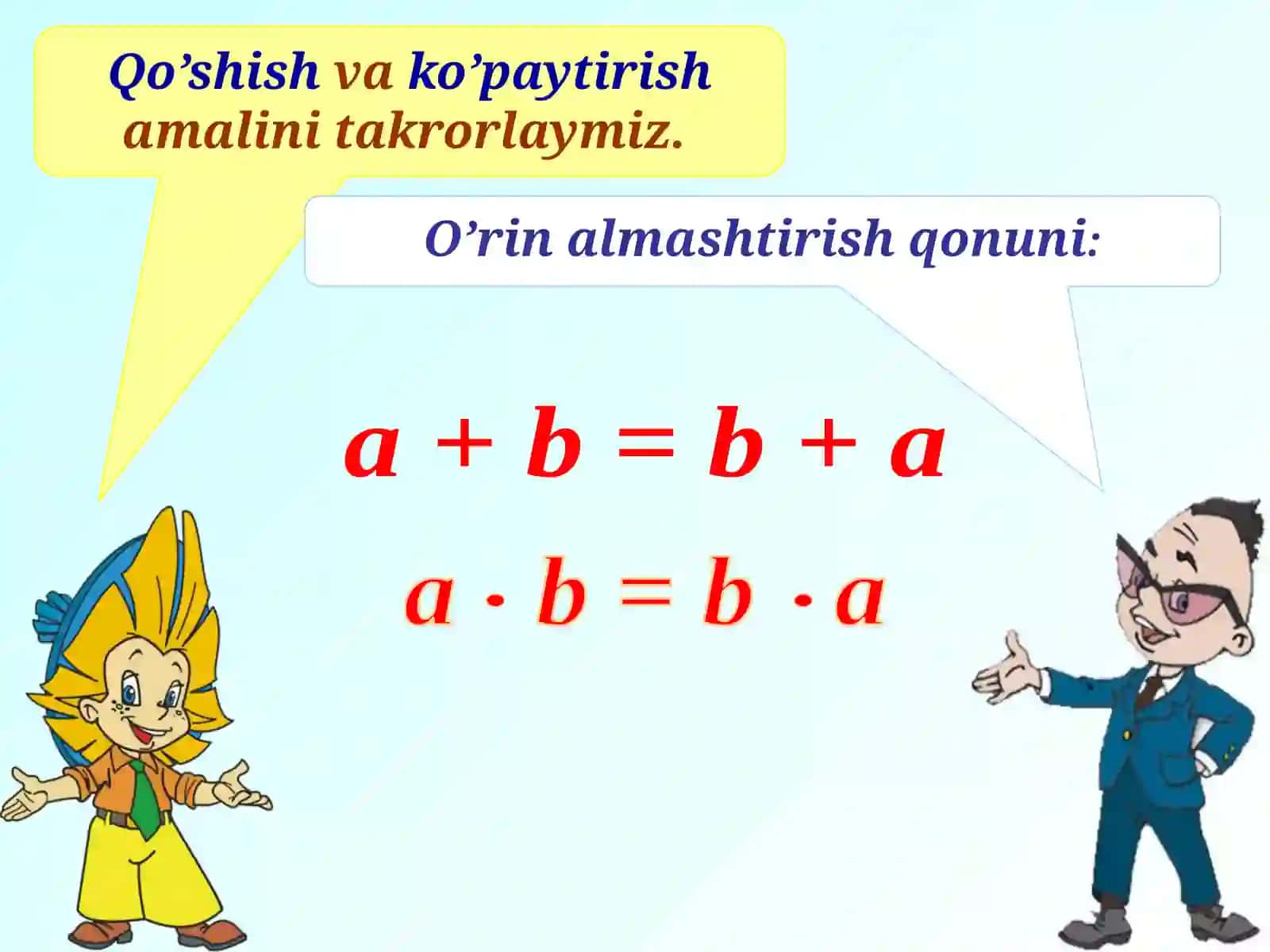 Qo’shish va ko’paytirish amalini takrorlaymiz.

O’rin almashtirish qonuni:

$a + b = b + a$

$a \cdot b = b \cdot a$